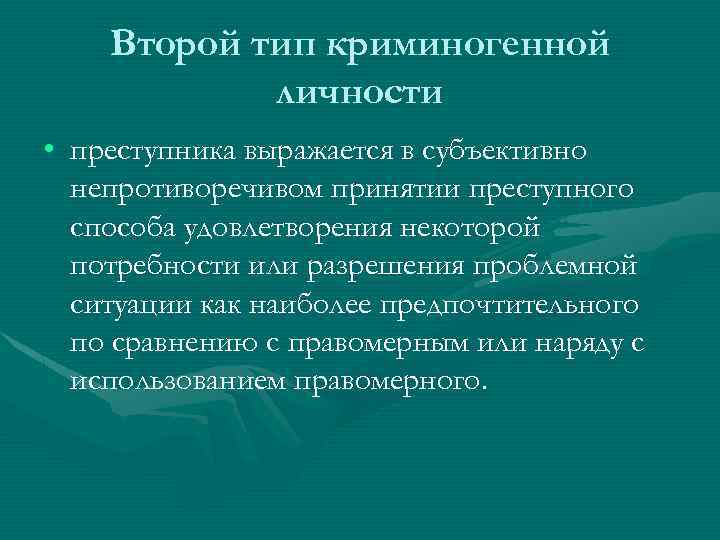 Второй тип криминогенной личности

• преступника выражается в субъективно непротиворечивом принятии преступного способа удовлетворения некоторой потребности или разрешения проблемной ситуации как наиболее предпочтительного по сравнению с правомерным или наряду с использованием правомерного.